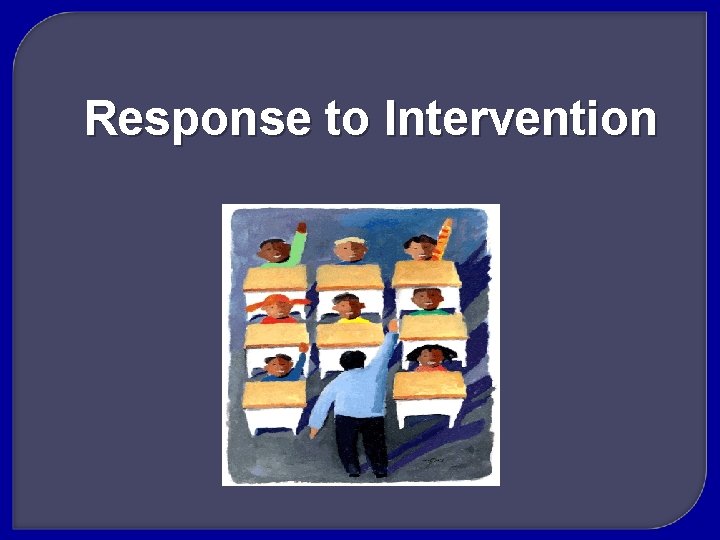 Response to Intervention